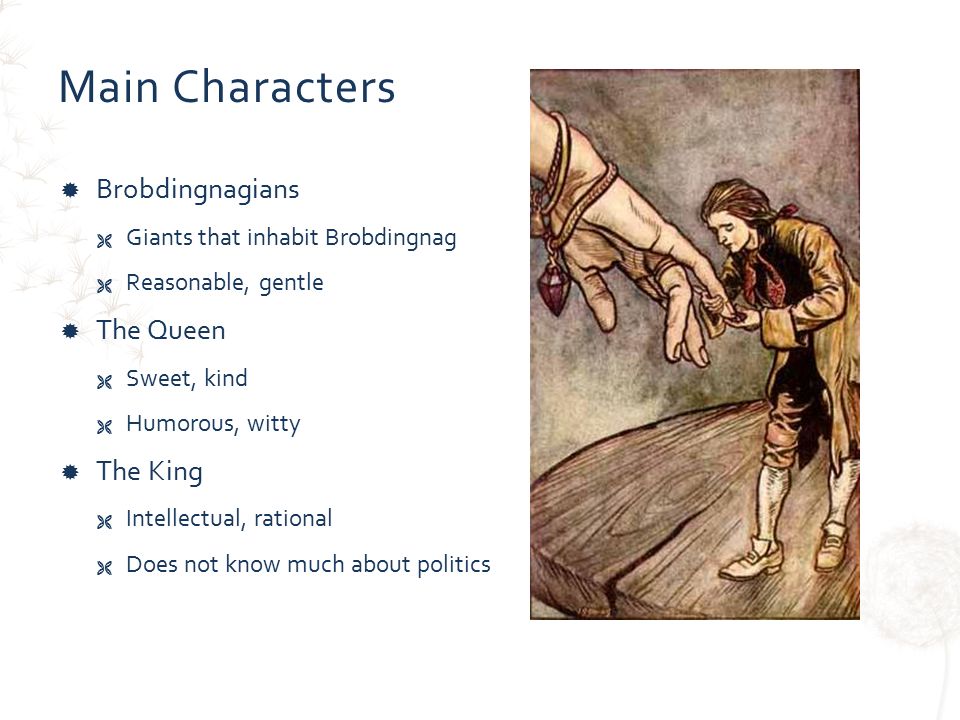 Main Characters

Brobdingnagians

Giants that inhabit Brobdingnag

Reasonable, gentle

The Queen

Sweet, kind

Humorous, witty

The King

Intellectual, rational

Does not know much about politics